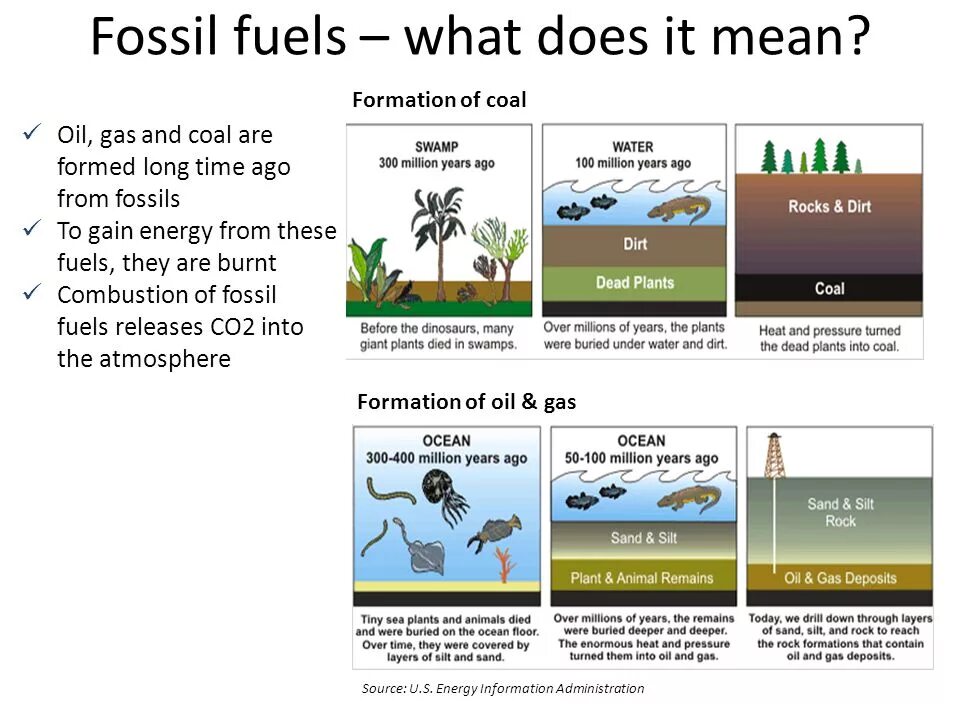 Fossil fuels – what does it mean?

✓ Oil, gas and coal are formed long time ago from fossils
✓ To gain energy from these fuels, they are burnt
✓ Combustion of fossil fuels releases CO2 into the atmosphere

Formation of coal

SWAMP
300 million years ago

Before the dinosaurs, many giant plants died in swamps.

WATER
100 million years ago

Dirt

Dead Plants

Over millions of years, the plants were buried under water and dirt.

Rocks & Dirt

Coal

Heat and pressure turned the dead plants into coal.

Formation of oil & gas

OCEAN
300-400 million years ago

Tiny sea plants and animals died and were buried on the ocean floor. Over time, they were covered by layers of silt and sand.

OCEAN
50-100 million years ago

Sand & Silt

Plant & Animal Remains

Over millions of years, the remains were buried deeper and deeper. The enormous heat and pressure turned them into oil and gas.

Sand & Silt
Rock

Oil & Gas Deposits

Today, we drill down through layers of sand, silt, and rock to reach the rock formations that contain oil and gas deposits.

Source: U.S. Energy Information Administration